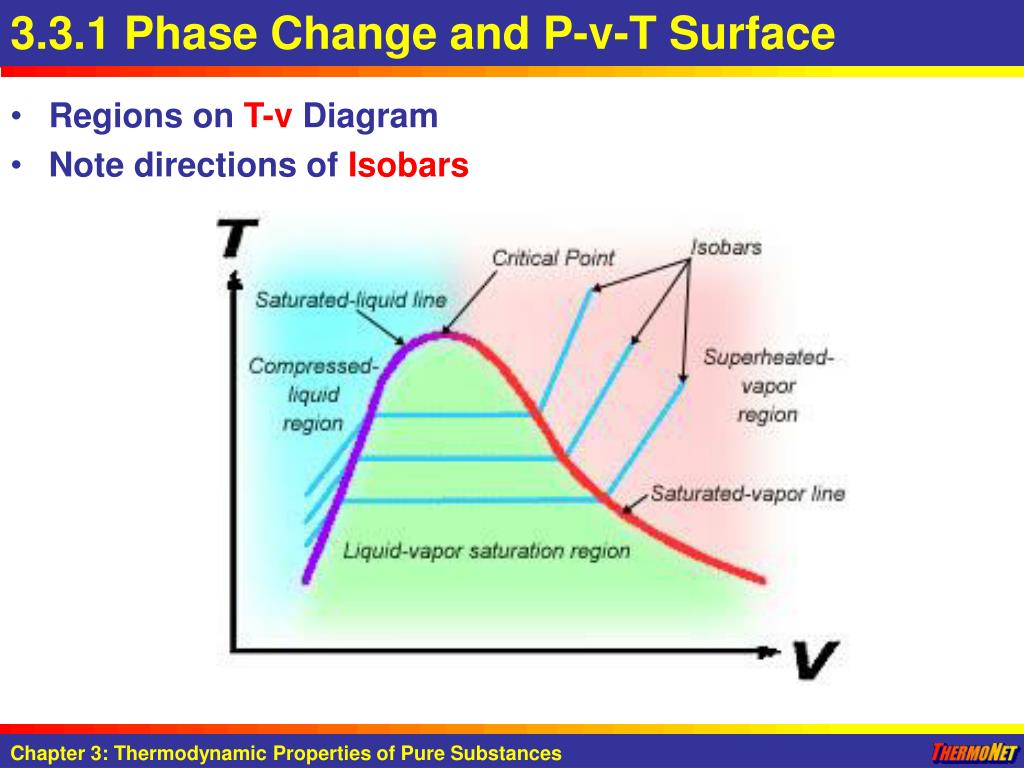 3.3.1 Phase Change and P-v-T Surface

• Regions on T-v Diagram
• Note directions of Isobars

T
Critical Point
Isobars
Saturated-liquid line
Compressed-liquid region
Superheated-vapor region
Saturated-vapor line
Liquid-vapor saturation region
V

Chapter 3: Thermodynamic Properties of Pure Substances
THERMONET